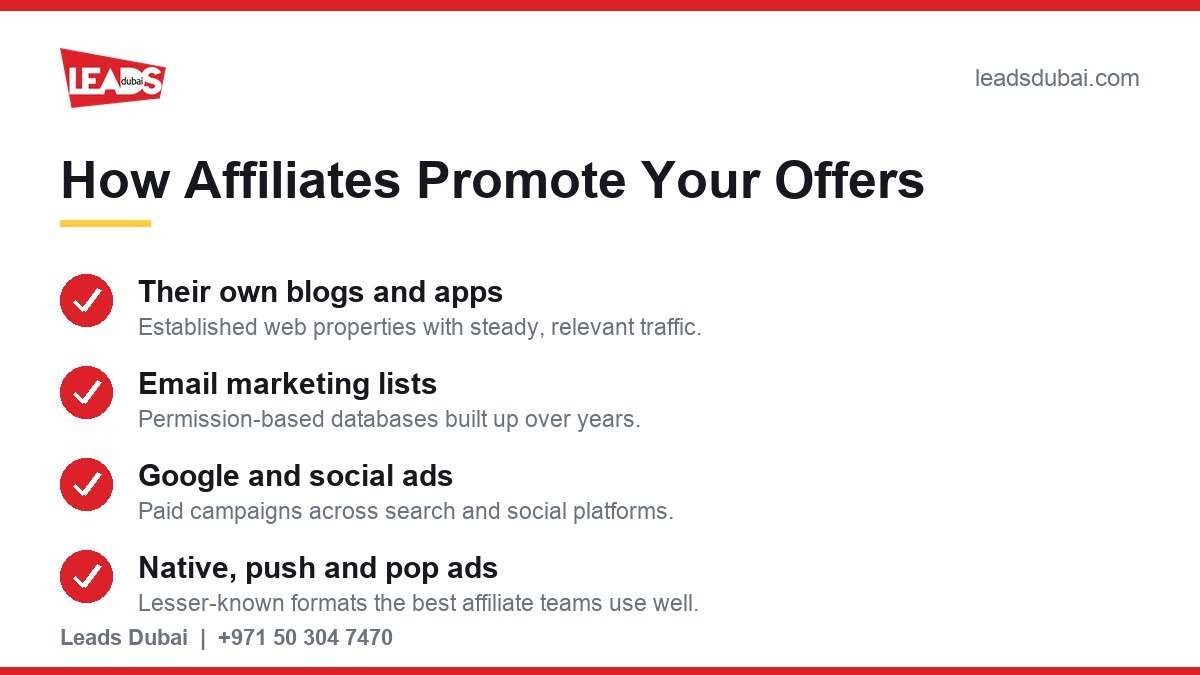 LEADS dubai

leadsdubai.com

How Affiliates Promote Your Offers

Their own blogs and apps
Established web properties with steady, relevant traffic.

Email marketing lists
Permission-based databases built up over years.

Google and social ads
Paid campaigns across search and social platforms.

Native, push and pop ads
Lesser-known formats the best affiliate teams use well.

Leads Dubai | +971 50 304 7470